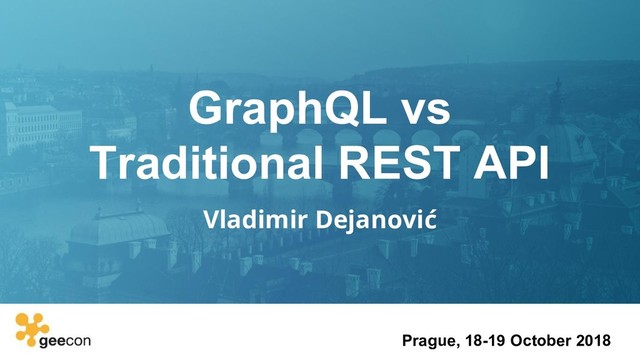 GraphQL vs Traditional REST API

Vladimir Dejanović

geecon

Prague, 18-19 October 2018